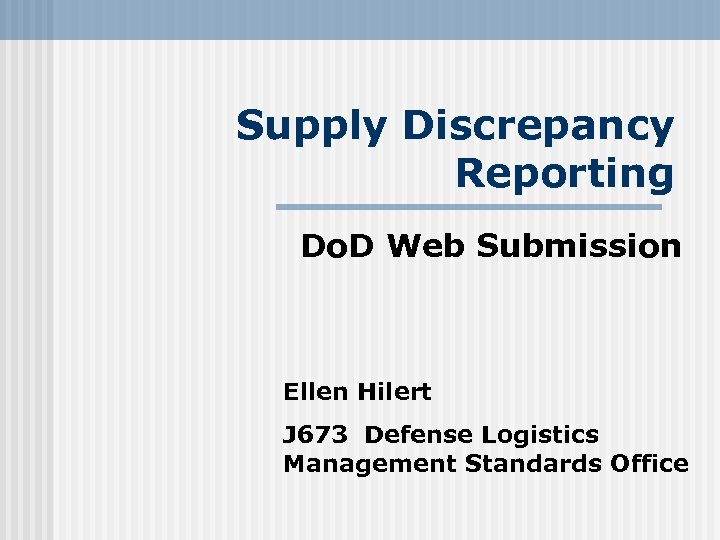 Supply Discrepancy Reporting

DoD Web Submission

Ellen Hilert

J673 Defense Logistics Management Standards Office